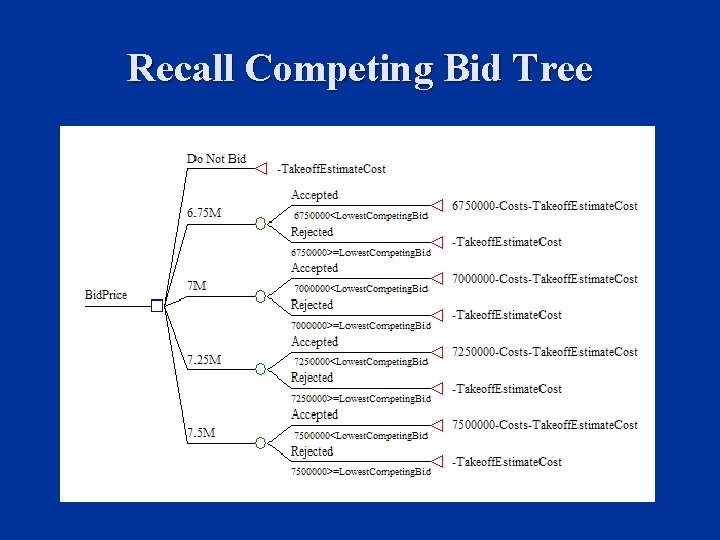 Recall Competing Bid Tree

BidPrice

Do Not Bid
-TakeoffEstimateCost

6.75M
Accepted
6750000<LowestCompetingBid
6750000-Costs-TakeoffEstimateCost
Rejected
6750000>=LowestCompetingBid
-TakeoffEstimateCost

7M
Accepted
7000000<LowestCompetingBid
7000000-Costs-TakeoffEstimateCost
Rejected
7000000>=LowestCompetingBid
-TakeoffEstimateCost

7.25M
Accepted
7250000<LowestCompetingBid
7250000-Costs-TakeoffEstimateCost
Rejected
7250000>=LowestCompetingBid
-TakeoffEstimateCost

7.5M
Accepted
7500000<LowestCompetingBid
7500000-Costs-TakeoffEstimateCost
Rejected
7500000>=LowestCompetingBid
-TakeoffEstimateCost